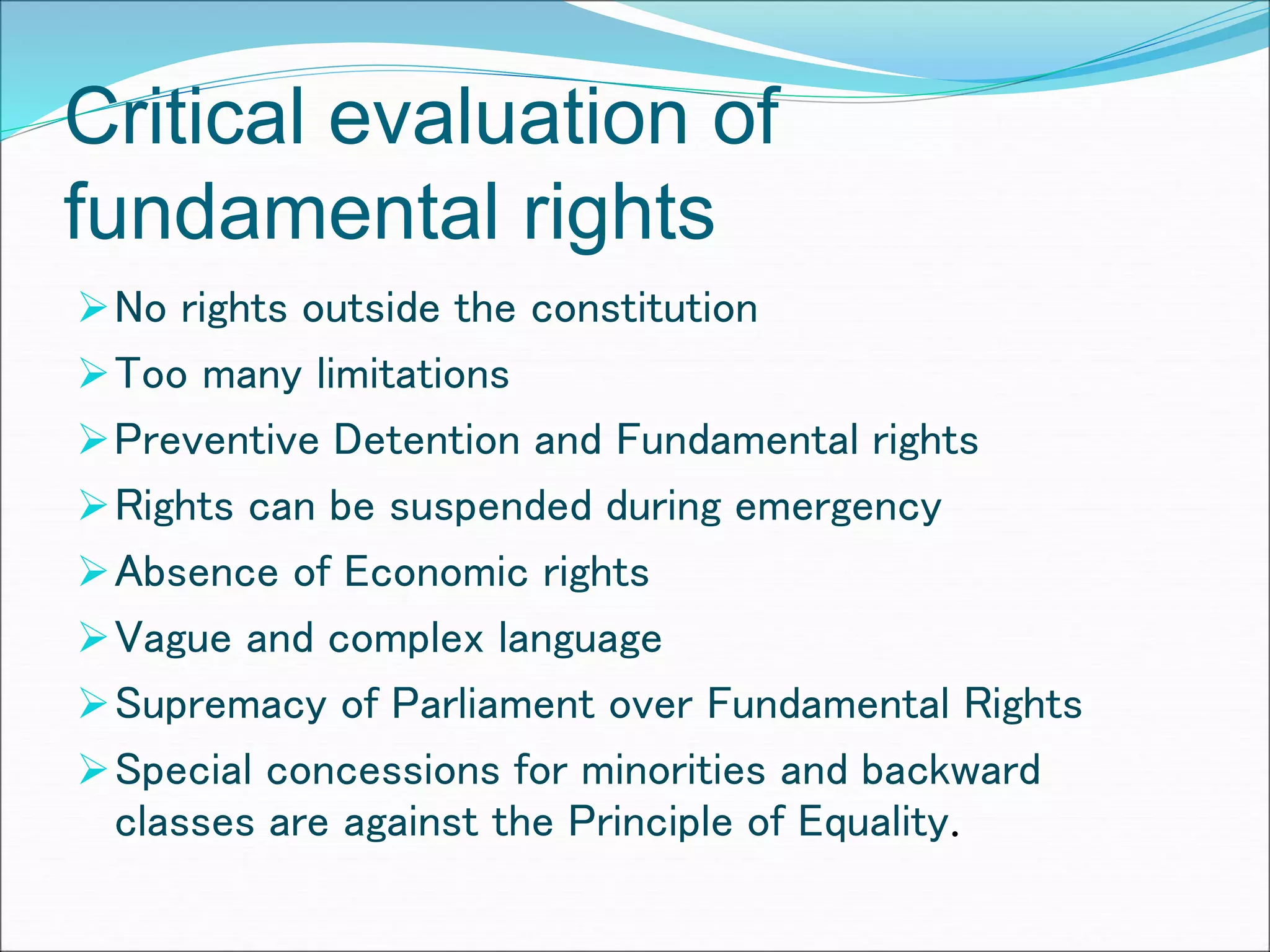 Critical evaluation of fundamental rights

➢ No rights outside the constitution
➢ Too many limitations
➢ Preventive Detention and Fundamental rights
➢ Rights can be suspended during emergency
➢ Absence of Economic rights
➢ Vague and complex language
➢ Supremacy of Parliament over Fundamental Rights
➢ Special concessions for minorities and backward classes are against the Principle of Equality.